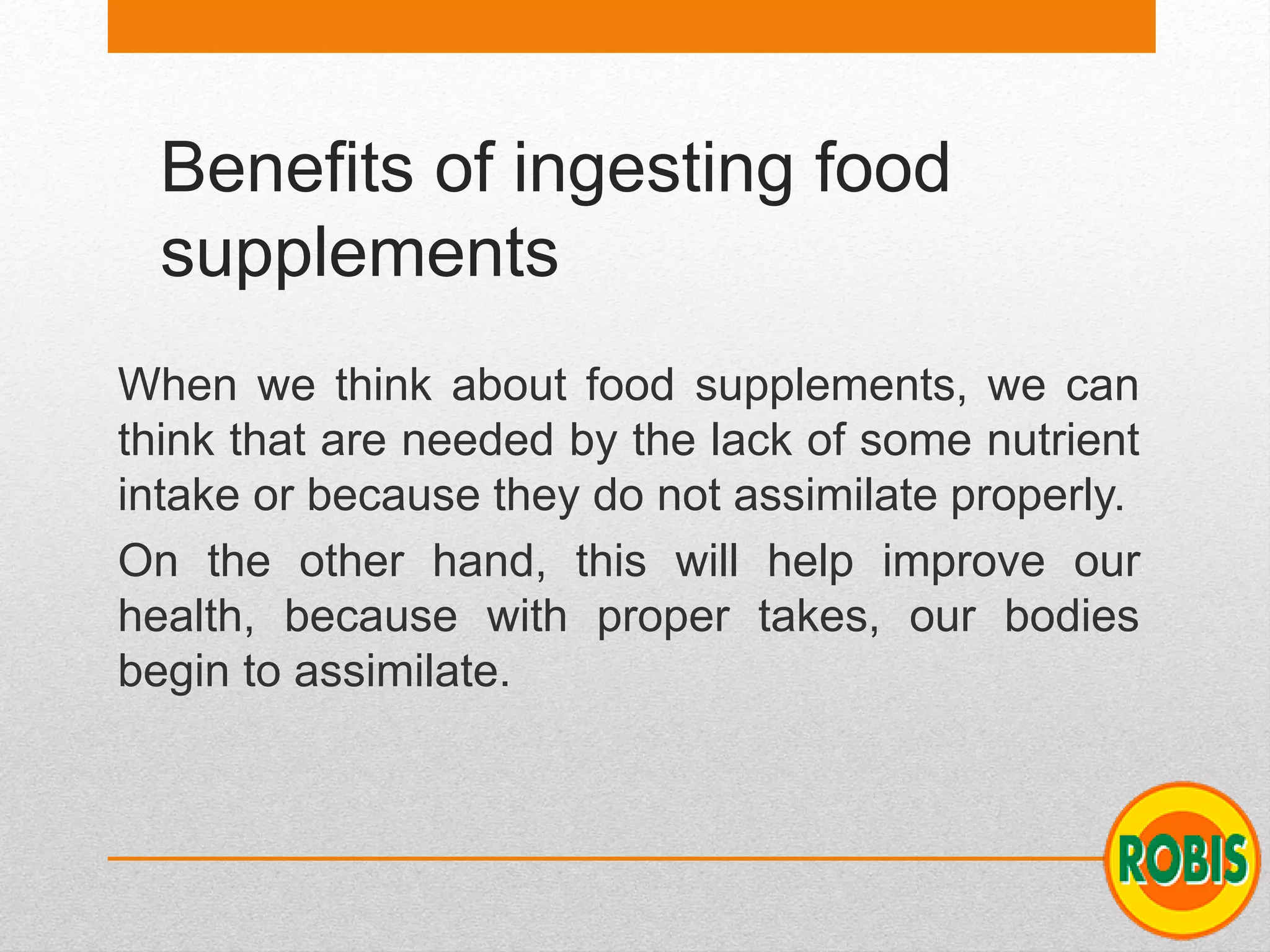 Benefits of ingesting food supplements

When we think about food supplements, we can think that are needed by the lack of some nutrient intake or because they do not assimilate properly.

On the other hand, this will help improve our health, because with proper takes, our bodies begin to assimilate.

ROBIS